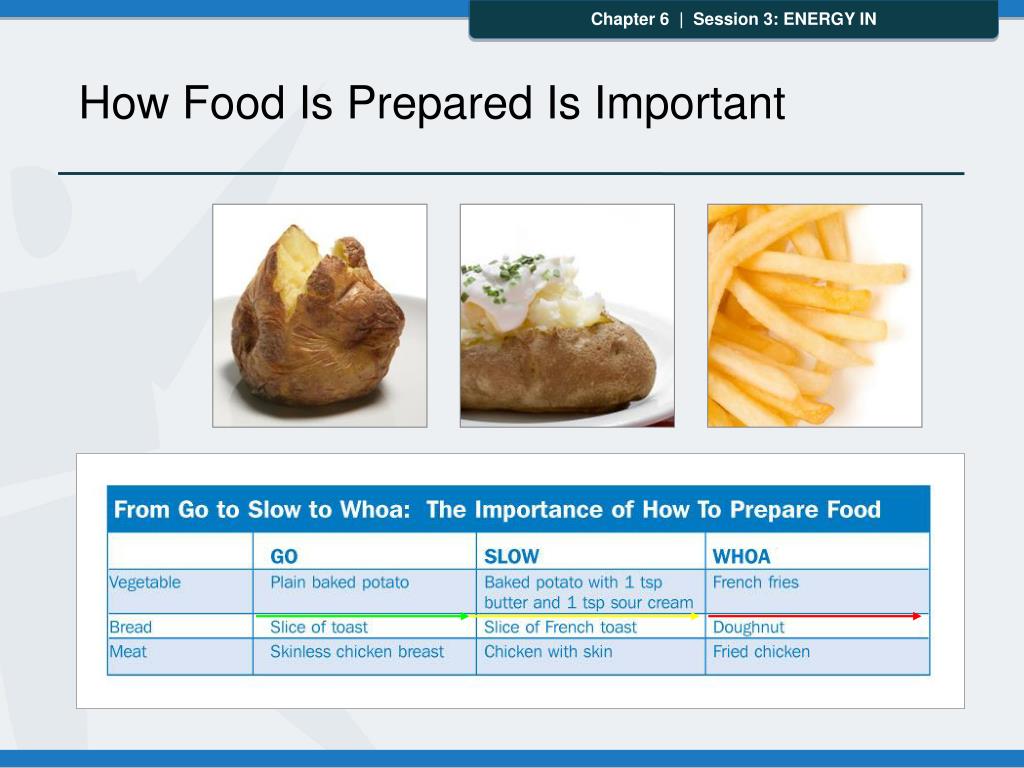 Chapter 6 | Session 3: ENERGY IN

How Food Is Prepared Is Important

From Go to Slow to Whoa: The Importance of How To Prepare Food

| | GO | SLOW | WHOA |
|---|---|---|---|
| Vegetable | Plain baked potato | Baked potato with 1 tsp butter and 1 tsp sour cream | French fries |
| Bread | Slice of toast | Slice of French toast | Doughnut |
| Meat | Skinless chicken breast | Chicken with skin | Fried chicken |